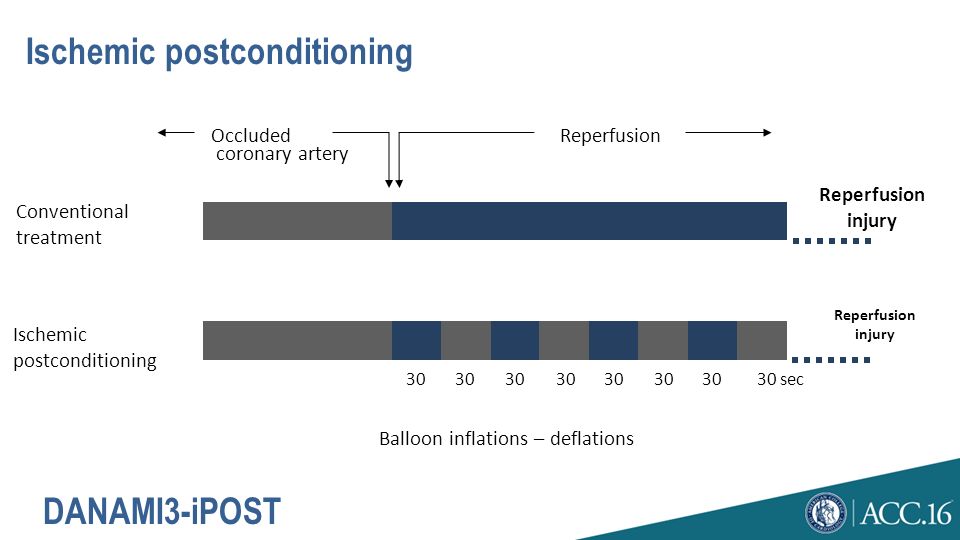 Ischemic postconditioning

Occluded coronary artery

Reperfusion

Conventional treatment

Reperfusion injury

Ischemic postconditioning

Reperfusion injury

30 30 30 30 30 30 30 30 sec

Balloon inflations – deflations

DANAMI3-iPOST

ACC.16